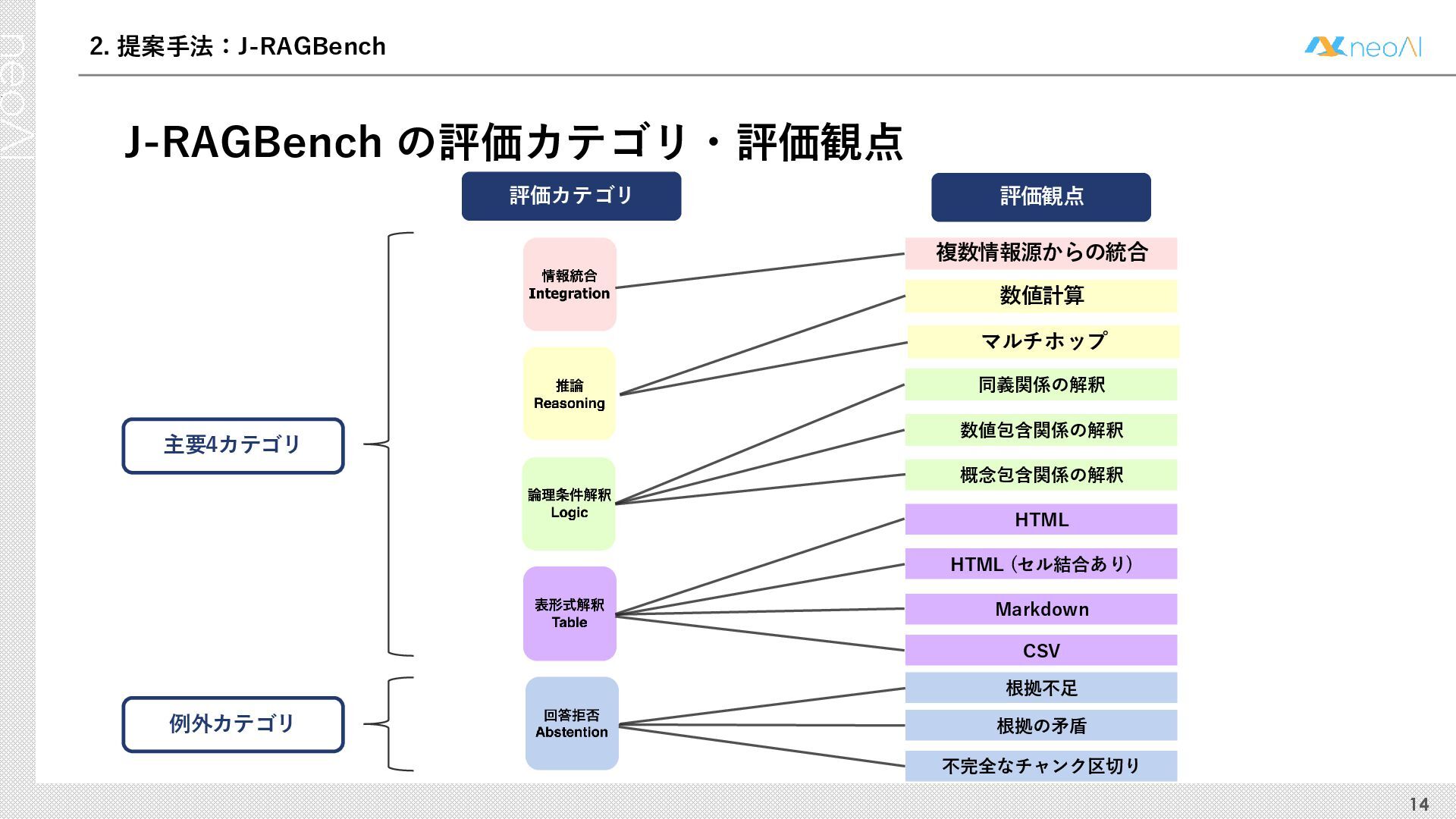 neoAI

2. 提案手法：J-RAGBench

neoAI

J-RAGBench の評価カテゴリ・評価観点

評価カテゴリ

評価観点

主要4カテゴリ

例外カテゴリ

情報統合
Integration

推論
Reasoning

論理条件解釈
Logic

表形式解釈
Table

回答拒否
Abstention

複数情報源からの統合

数値計算

マルチホップ

同義関係の解釈

数値包含関係の解釈

概念包含関係の解釈

HTML

HTML（セル結合あり）

Markdown

CSV

根拠不足

根拠の矛盾

不完全なチャンク区切り

14